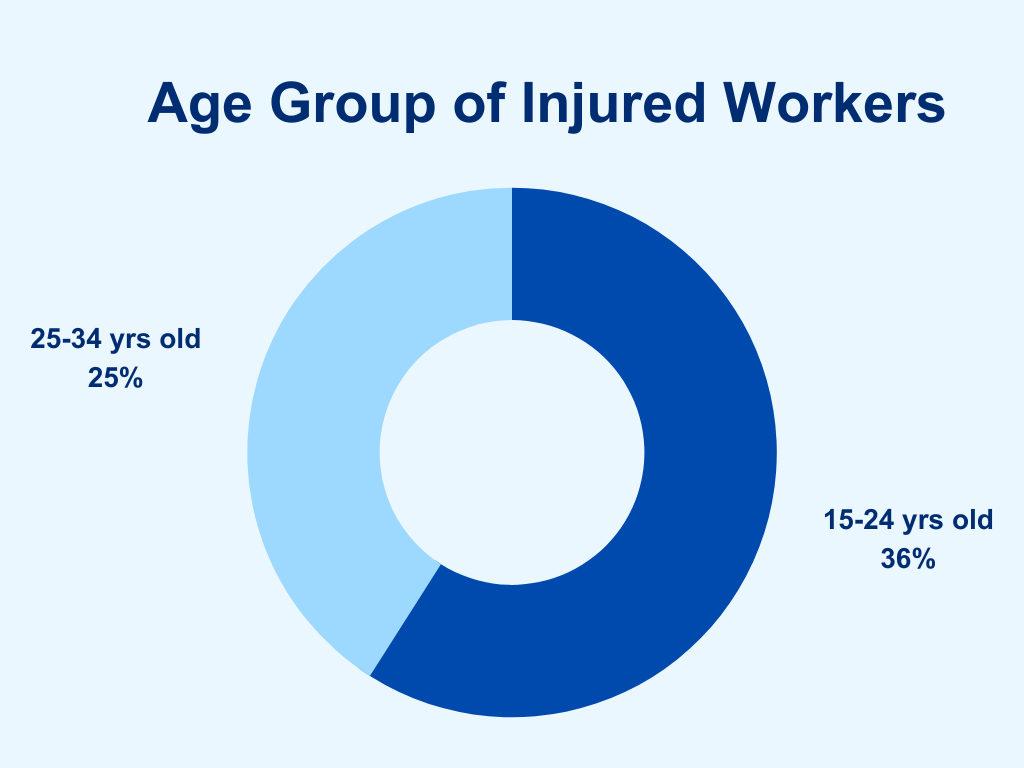 Age Group of Injured Workers

25-34 yrs old
25%

15-24 yrs old
36%